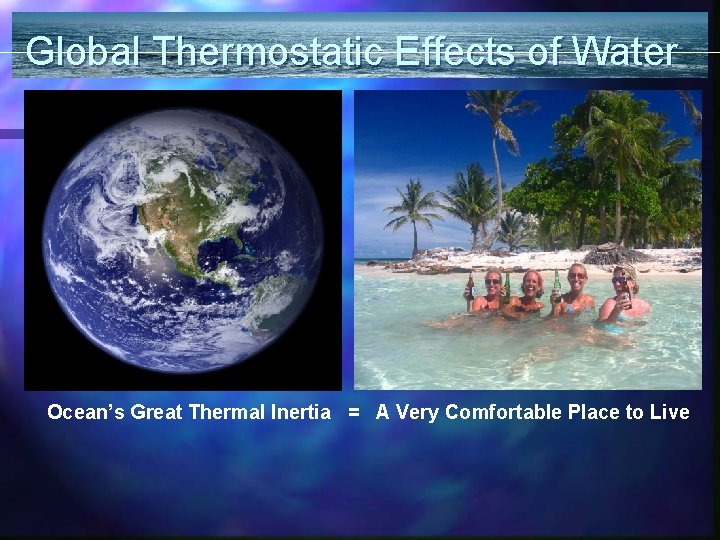 Global Thermostatic Effects of Water

Ocean's Great Thermal Inertia = A Very Comfortable Place to Live